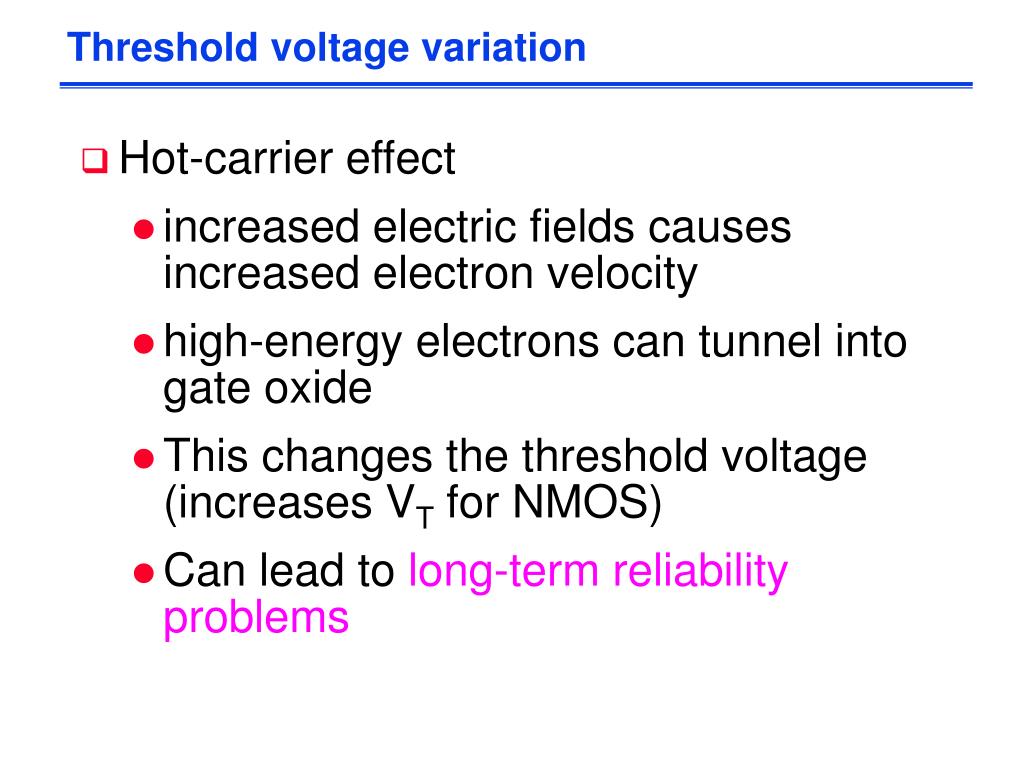 Threshold voltage variation

❑ Hot-carrier effect

● increased electric fields causes increased electron velocity

● high-energy electrons can tunnel into gate oxide

● This changes the threshold voltage (increases $V_T$ for NMOS)

● Can lead to long-term reliability problems